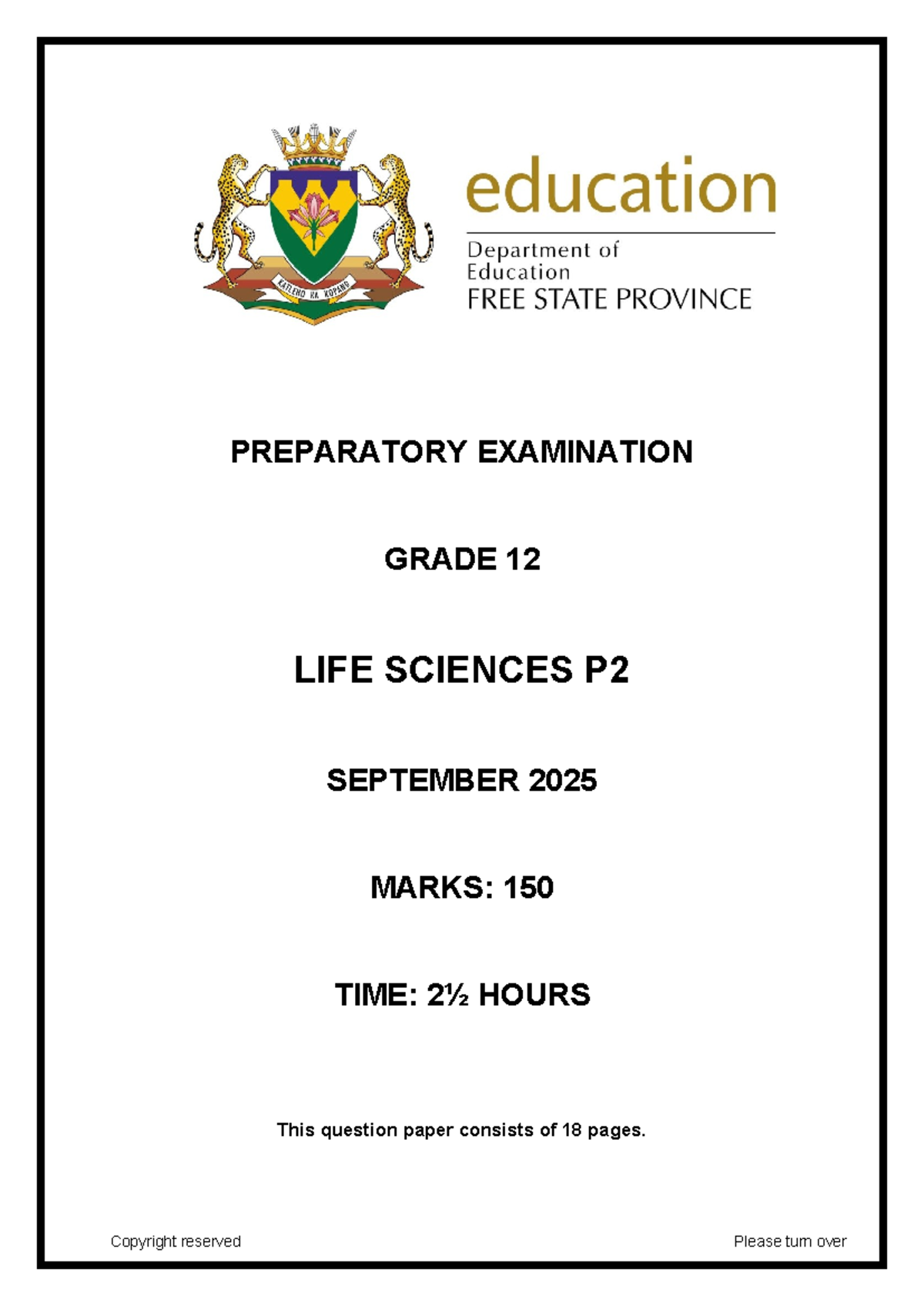 KATLEHO KA KOPANO

education

Department of Education
FREE STATE PROVINCE

PREPARATORY EXAMINATION

GRADE 12

LIFE SCIENCES P2

SEPTEMBER 2025

MARKS: 150

TIME: 2½ HOURS

This question paper consists of 18 pages.

Copyright reserved

Please turn over